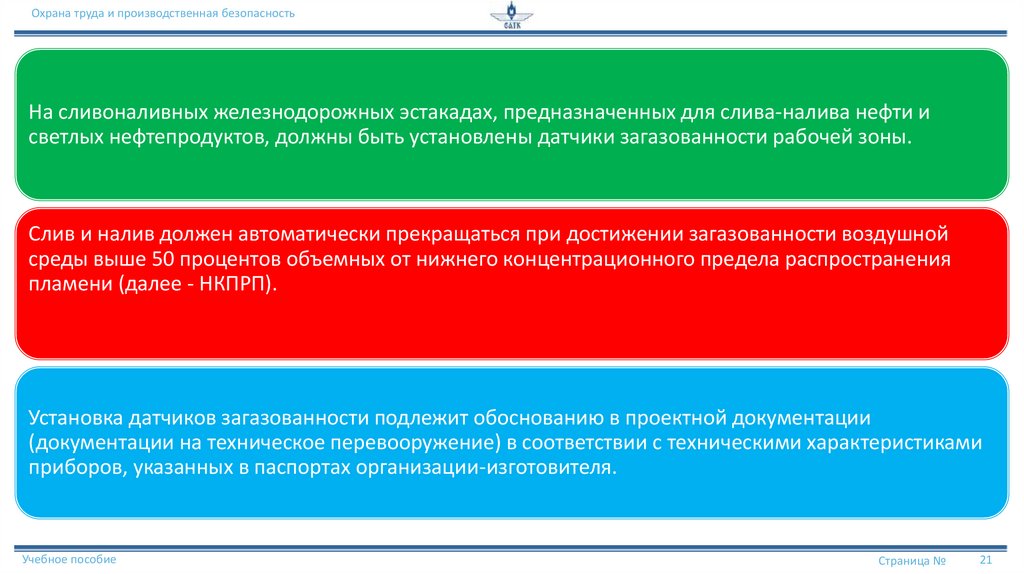 Охрана труда и производственная безопасность

САТК

На сливоналивных железнодорожных эстакадах, предназначенных для слива-налива нефти и светлых нефтепродуктов, должны быть установлены датчики загазованности рабочей зоны.

Слив и налив должен автоматически прекращаться при достижении загазованности воздушной среды выше 50 процентов объемных от нижнего концентрационного предела распространения пламени (далее - НКПРП).

Установка датчиков загазованности подлежит обоснованию в проектной документации (документации на техническое перевооружение) в соответствии с техническими характеристиками приборов, указанных в паспортах организации-изготовителя.

Учебное пособие

Страница № 21